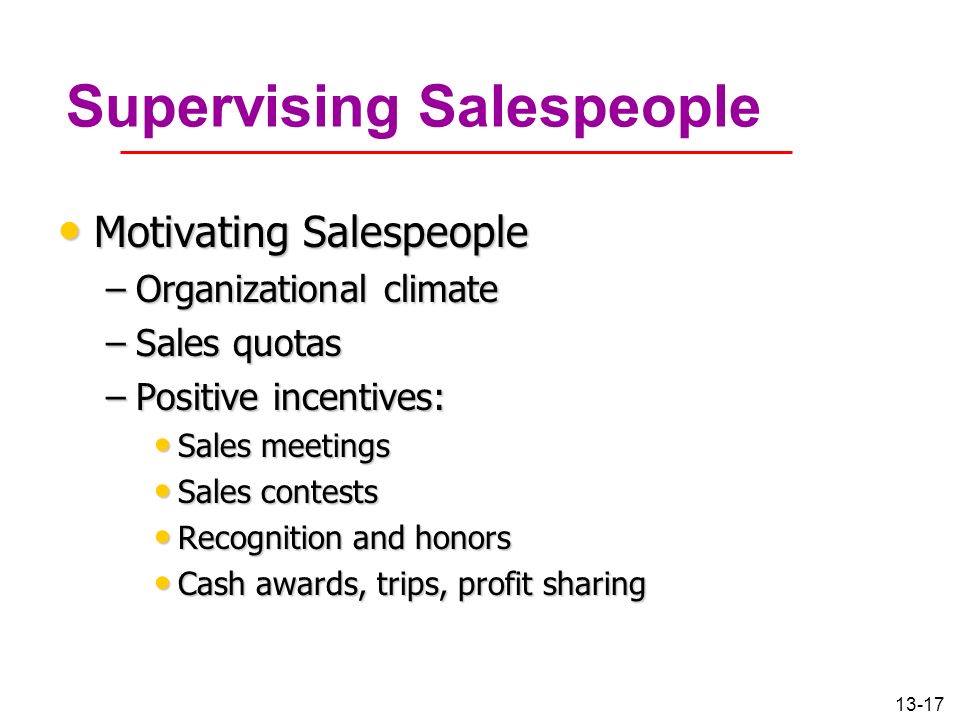 Supervising Salespeople

• Motivating Salespeople
– Organizational climate
– Sales quotas
– Positive incentives:
• Sales meetings
• Sales contests
• Recognition and honors
• Cash awards, trips, profit sharing

13-17